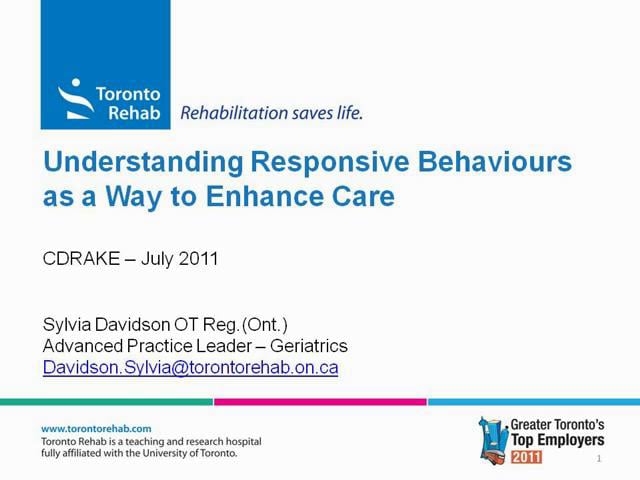 Toronto Rehab

Rehabilitation saves life.

Understanding Responsive Behaviours as a Way to Enhance Care

CDRAKE – July 2011

Sylvia Davidson OT Reg.(Ont.)
Advanced Practice Leader – Geriatrics
Davidson.Sylvia@torontorehab.on.ca

www.torontorehab.com
Toronto Rehab is a teaching and research hospital fully affiliated with the University of Toronto.

Greater Toronto's Top Employers 2011

1